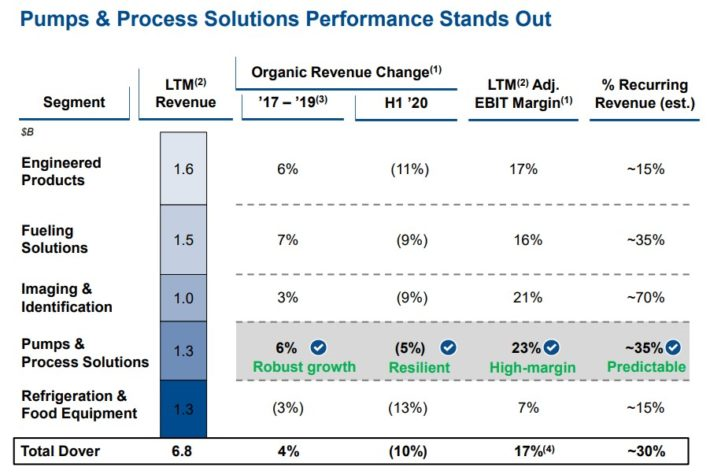 Pumps & Process Solutions Performance Stands Out

| Segment | LTM$^{(2)}$ Revenue | Organic Revenue Change$^{(1)}$ '17 – '19$^{(3)}$ | Organic Revenue Change$^{(1)}$ H1 '20 | LTM$^{(2)}$ Adj. EBIT Margin$^{(1)}$ | % Recurring Revenue (est.) |
|---|---|---|---|---|---|
| $B | | | | | |
| Engineered Products | 1.6 | 6% | (11%) | 17% | ~15% |
| Fueling Solutions | 1.5 | 7% | (9%) | 16% | ~35% |
| Imaging & Identification | 1.0 | 3% | (9%) | 21% | ~70% |
| Pumps & Process Solutions | 1.3 | 6% Robust growth | (5%) Resilient | 23% High-margin | ~35% Predictable |
| Refrigeration & Food Equipment | 1.3 | (3%) | (13%) | 7% | ~15% |
| Total Dover | 6.8 | 4% | (10%) | 17%$^{(4)}$ | ~30% |